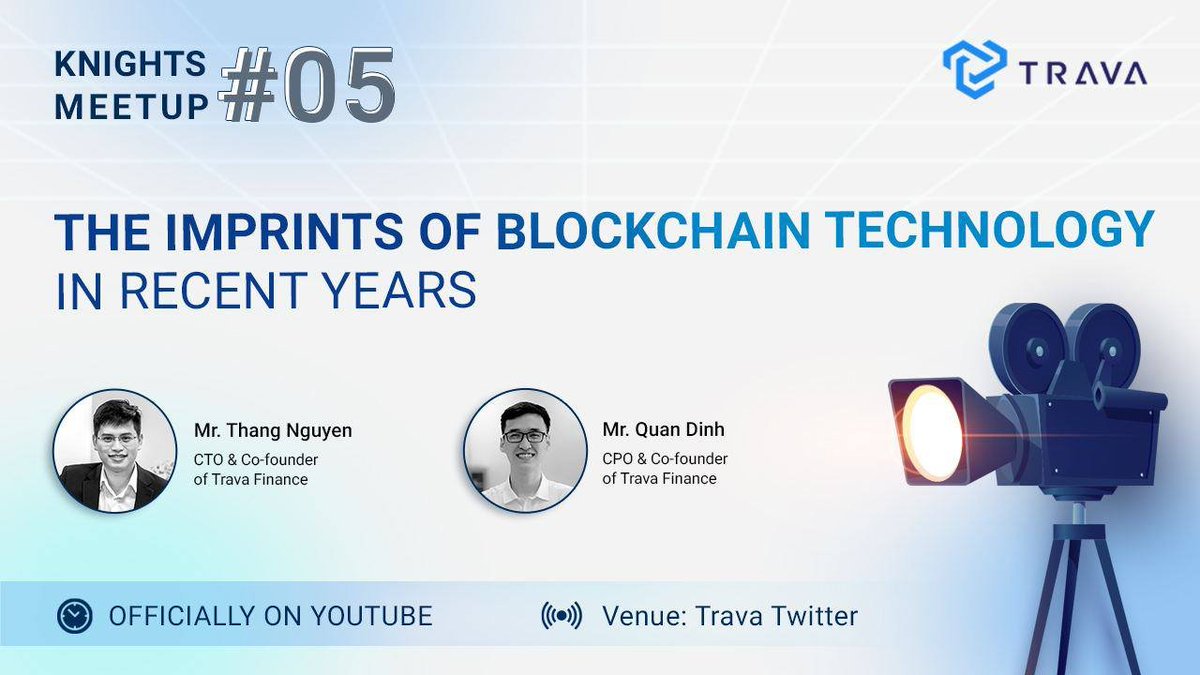 KNIGHTS MEETUP #05

TRAVA

THE IMPRINTS OF BLOCKCHAIN TECHNOLOGY IN RECENT YEARS

Mr. Thang Nguyen
CTO & Co-founder of Trava Finance

Mr. Quan Dinh
CPO & Co-founder of Trava Finance

OFFICIALLY ON YOUTUBE

Venue: Trava Twitter